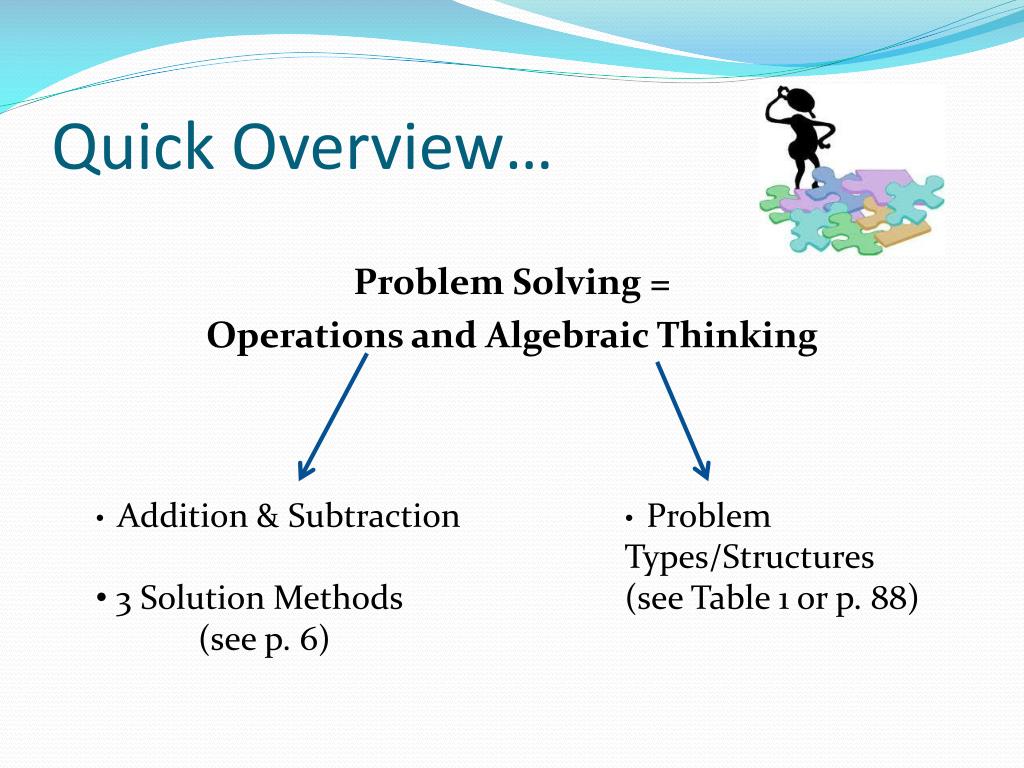 Quick Overview…

Problem Solving =
Operations and Algebraic Thinking

• Addition & Subtraction

• 3 Solution Methods
(see p. 6)

• Problem Types/Structures (see Table 1 or p. 88)